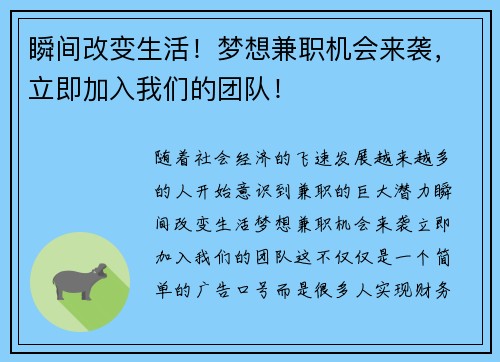 瞬间改变生活！梦想兼职机会来袭，立即加入我们的团队！

随着社会经济的飞速发展越来越多的人开始意识到兼职的巨大潜力瞬间改变生活梦想兼职机会来袭立即加入我们的团队这不仅仅是一个简单的广告口号而是很多人实现财务